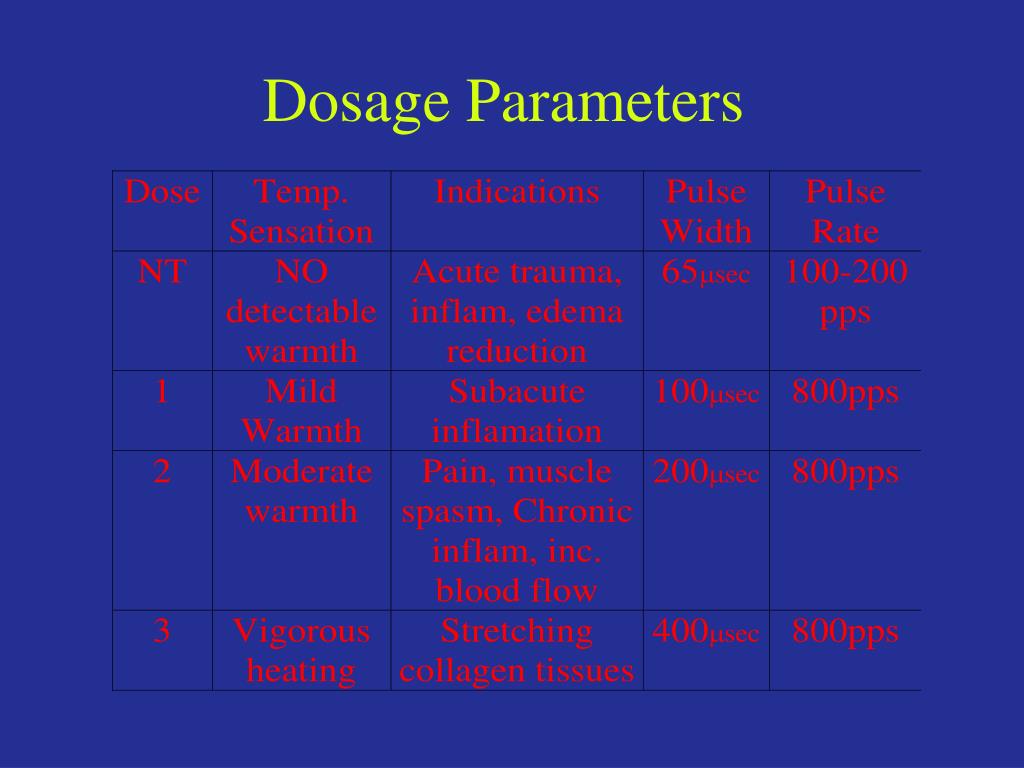 Dosage Parameters

| Dose | Temp. Sensation | Indications | Pulse Width | Pulse Rate |
|---|---|---|---|---|
| NT | NO detectable warmth | Acute trauma, inflam, edema reduction | 65μsec | 100-200 pps |
| 1 | Mild Warmth | Subacute inflamation | 100μsec | 800pps |
| 2 | Moderate warmth | Pain, muscle spasm, Chronic inflam, inc. blood flow | 200μsec | 800pps |
| 3 | Vigorous heating | Stretching collagen tissues | 400μsec | 800pps |